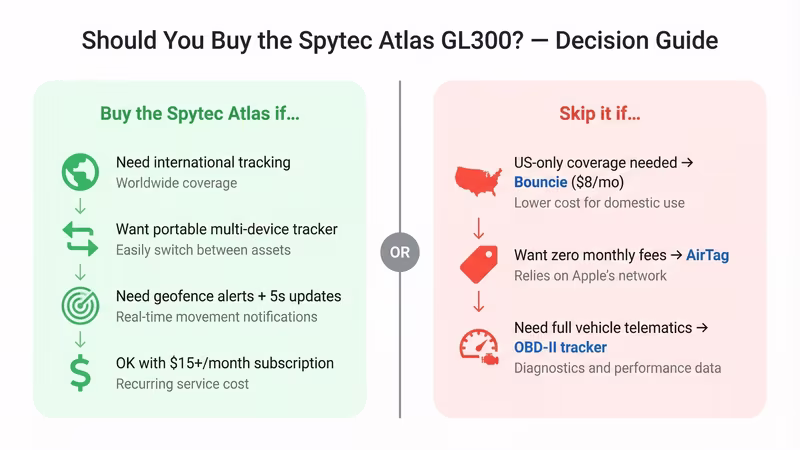 Should You Buy the Spytec Atlas GL300? — Decision Guide

Buy the Spytec Atlas if...

Need international tracking
Worldwide coverage

Want portable multi-device tracker
Easily switch between assets

Need geofence alerts + 5s updates
Real-time movement notifications

OK with $15+/month subscription
Recurring service cost

OR

Skip it if...

US-only coverage needed → Bouncie ($8/mo)
Lower cost for domestic use

Want zero monthly fees → AirTag
Relies on Apple's network

Need full vehicle telematics → OBD-II tracker
Diagnostics and performance data